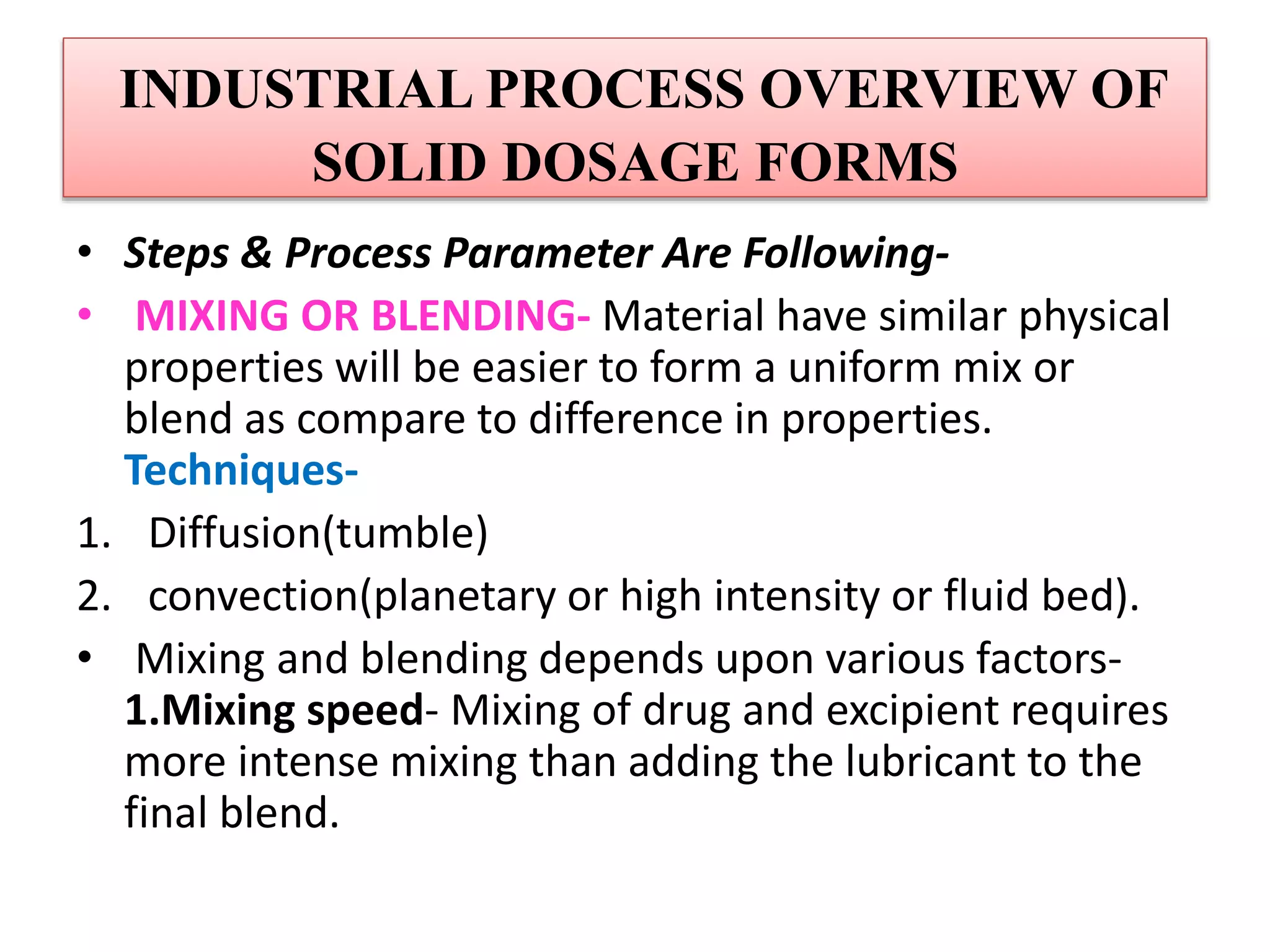 INDUSTRIAL PROCESS OVERVIEW OF SOLID DOSAGE FORMS

• Steps & Process Parameter Are Following-

• MIXING OR BLENDING- Material have similar physical properties will be easier to form a uniform mix or blend as compare to difference in properties.
Techniques-

1. Diffusion(tumble)
2. convection(planetary or high intensity or fluid bed).

• Mixing and blending depends upon various factors-
1.Mixing speed- Mixing of drug and excipient requires more intense mixing than adding the lubricant to the final blend.